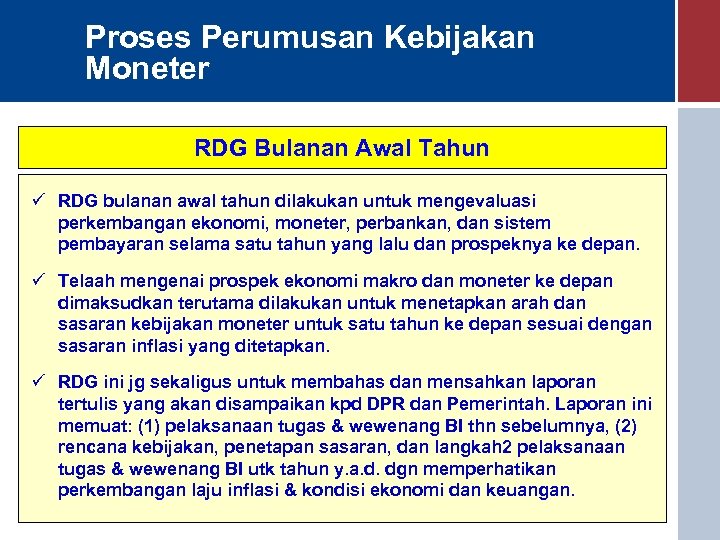 Proses Perumusan Kebijakan Moneter

RDG Bulanan Awal Tahun

✓ RDG bulanan awal tahun dilakukan untuk mengevaluasi perkembangan ekonomi, moneter, perbankan, dan sistem pembayaran selama satu tahun yang lalu dan prospeknya ke depan.

✓ Telaah mengenai prospek ekonomi makro dan moneter ke depan dimaksudkan terutama dilakukan untuk menetapkan arah dan sasaran kebijakan moneter untuk satu tahun ke depan sesuai dengan sasaran inflasi yang ditetapkan.

✓ RDG ini jg sekaligus untuk membahas dan mensahkan laporan tertulis yang akan disampaikan kpd DPR dan Pemerintah. Laporan ini memuat: (1) pelaksanaan tugas & wewenang BI thn sebelumnya, (2) rencana kebijakan, penetapan sasaran, dan langkah2 pelaksanaan tugas & wewenang BI utk tahun y.a.d. dgn memperhatikan perkembangan laju inflasi & kondisi ekonomi dan keuangan.